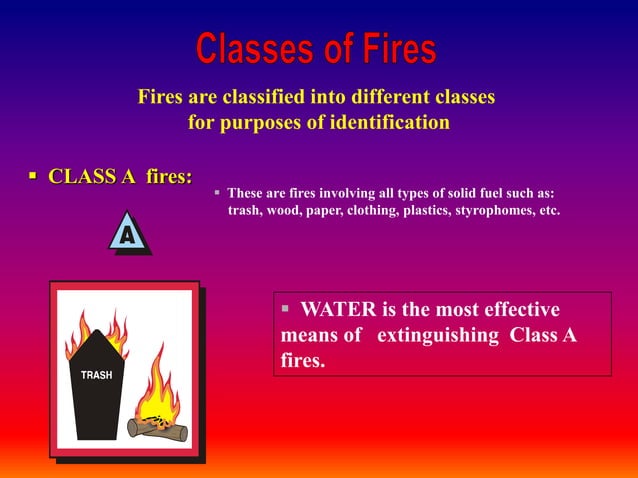 Classes of Fires

Fires are classified into different classes for purposes of identification

▪ CLASS A fires:

▪ These are fires involving all types of solid fuel such as: trash, wood, paper, clothing, plastics, styrophomes, etc.

A

TRASH

▪ WATER is the most effective means of extinguishing Class A fires.